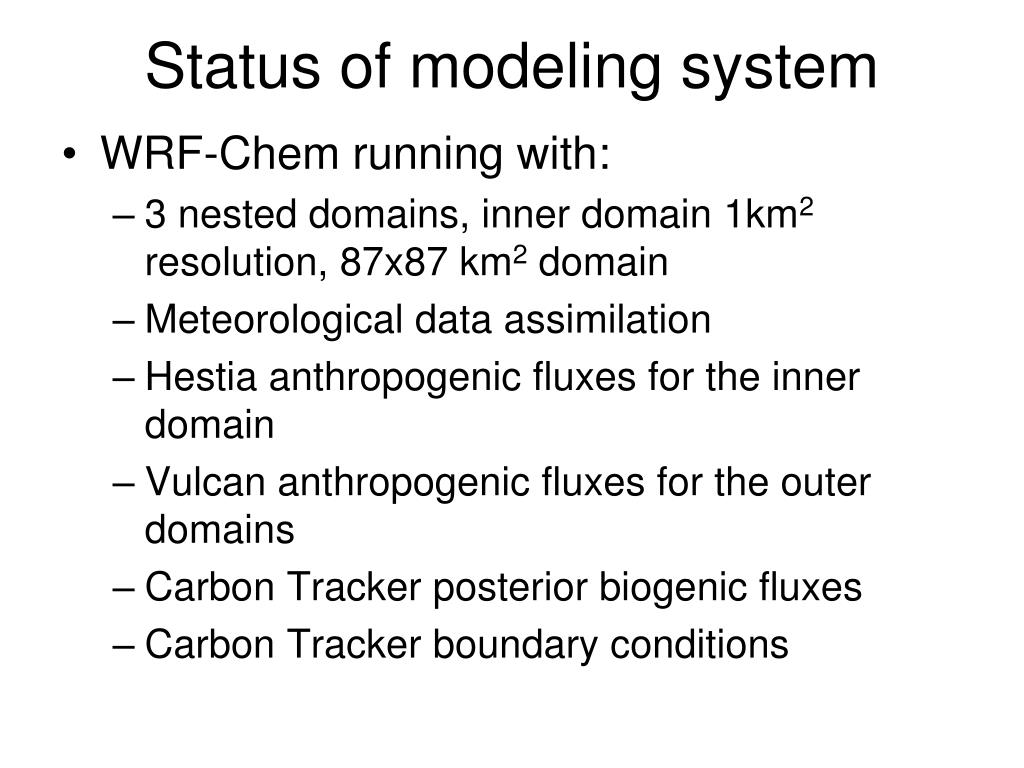 Status of modeling system

• WRF-Chem running with:
– 3 nested domains, inner domain 1km$^2$ resolution, 87x87 km$^2$ domain
– Meteorological data assimilation
– Hestia anthropogenic fluxes for the inner domain
– Vulcan anthropogenic fluxes for the outer domains
– Carbon Tracker posterior biogenic fluxes
– Carbon Tracker boundary conditions